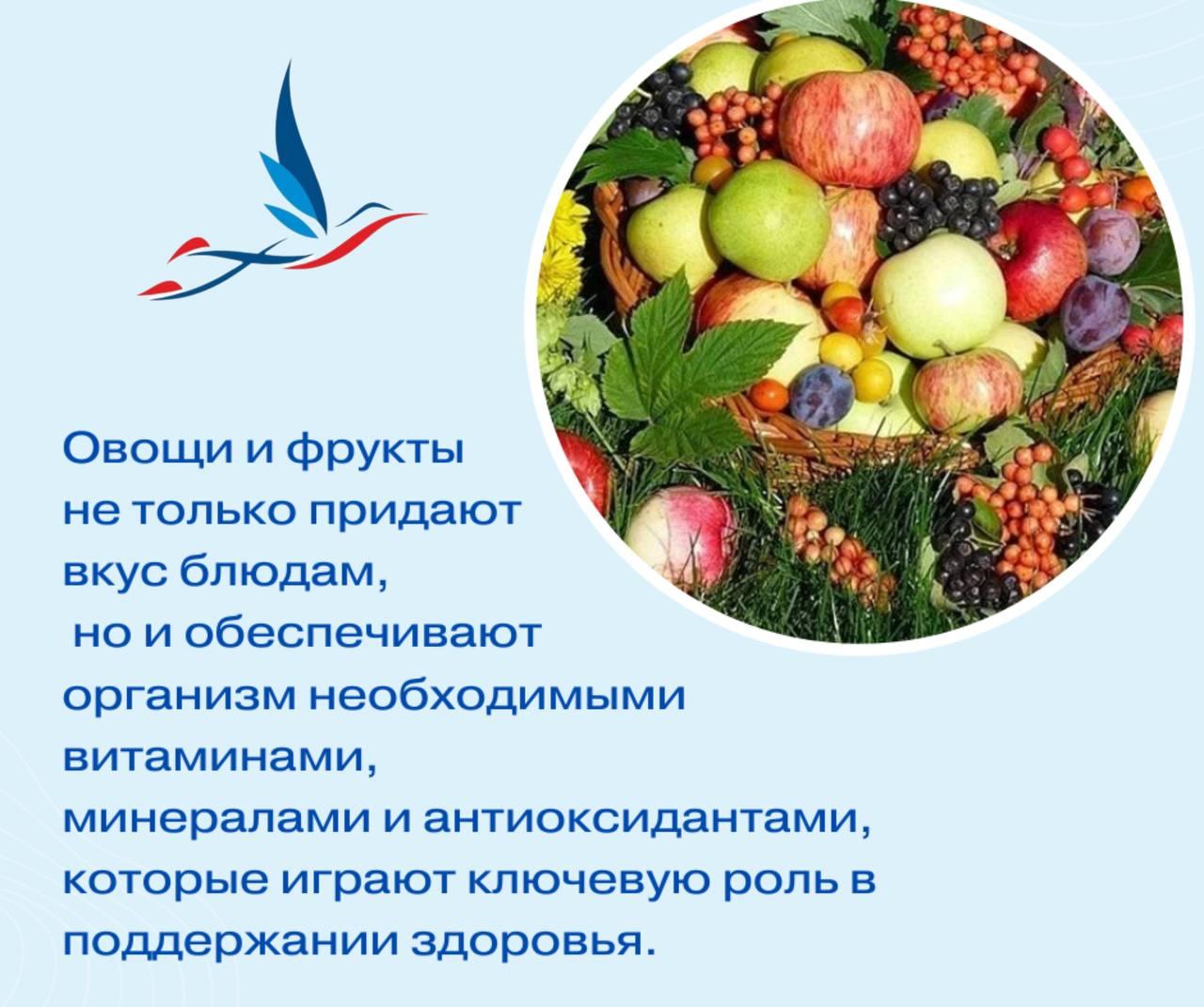 Овощи и фрукты не только придают вкус блюдам, но и обеспечивают организм необходимыми витаминами, минералами и антиоксидантами, которые играют ключевую роль в поддержании здоровья.